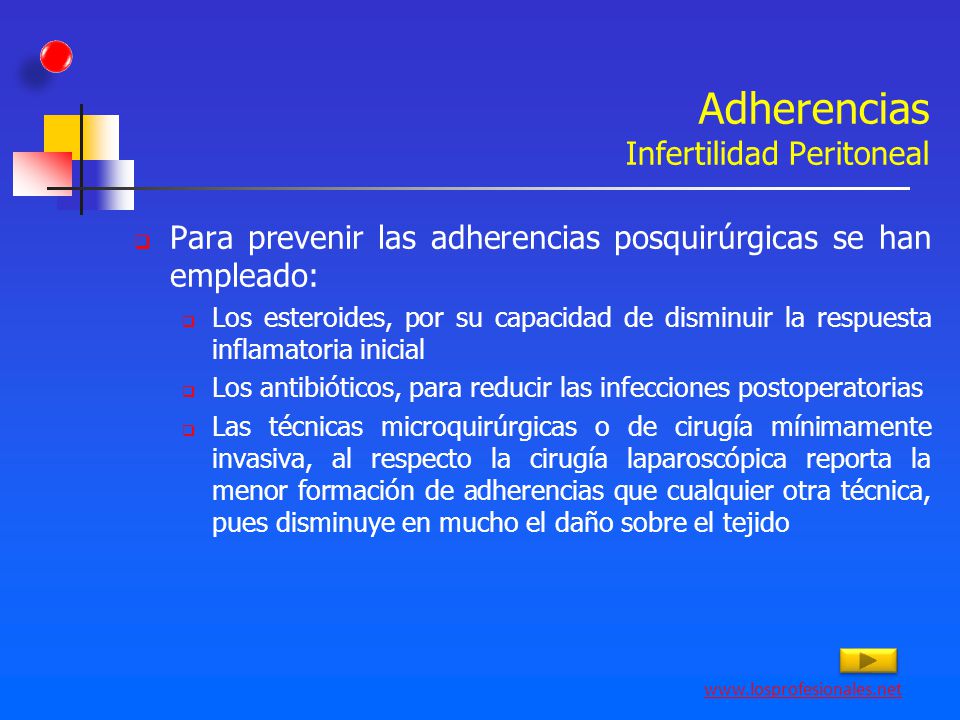 Adherencias
Infertilidad Peritoneal

Para prevenir las adherencias posquirúrgicas se han empleado:

Los esteroides, por su capacidad de disminuir la respuesta inflamatoria inicial

Los antibióticos, para reducir las infecciones postoperatorias

Las técnicas microquirúrgicas o de cirugía mínimamente invasiva, al respecto la cirugía laparoscópica reporta la menor formación de adherencias que cualquier otra técnica, pues disminuye en mucho el daño sobre el tejido

www.losprofesionales.net